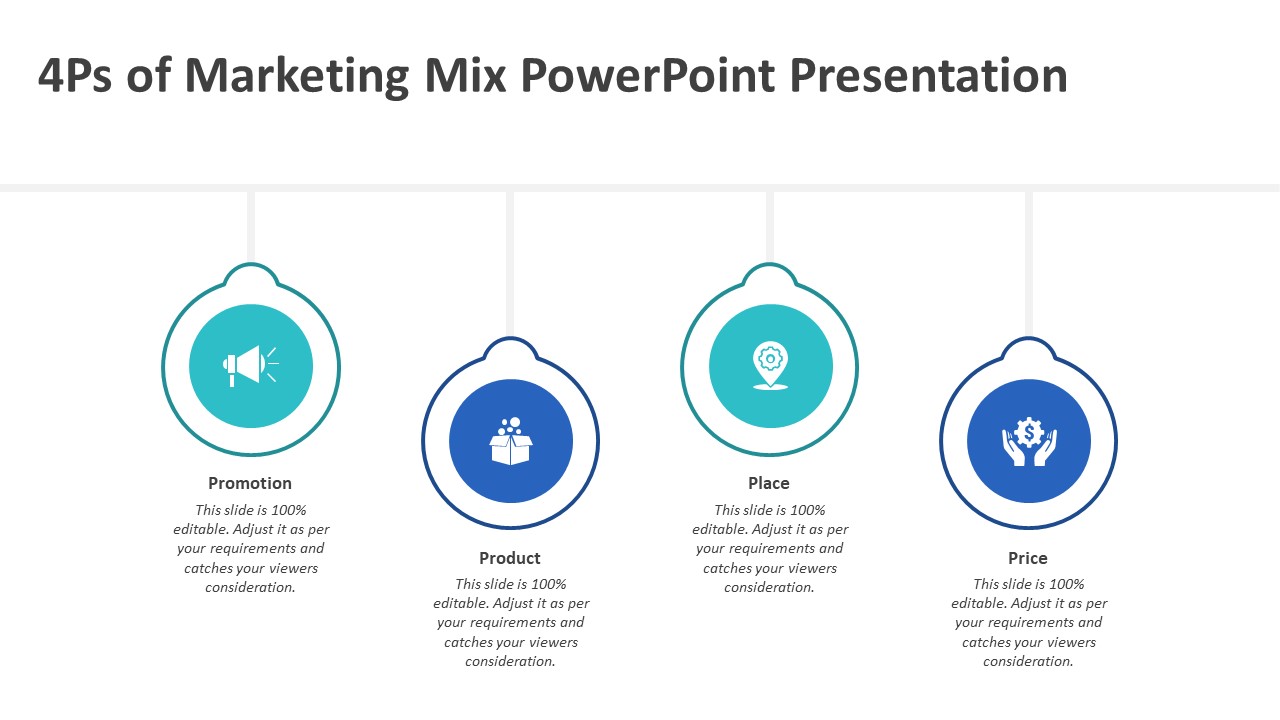 4Ps of Marketing Mix PowerPoint Presentation

Promotion
This slide is 100% editable. Adjust it as per your requirements and catches your viewers consideration.

Product
This slide is 100% editable. Adjust it as per your requirements and catches your viewers consideration.

Place
This slide is 100% editable. Adjust it as per your requirements and catches your viewers consideration.

Price
This slide is 100% editable. Adjust it as per your requirements and catches your viewers consideration.